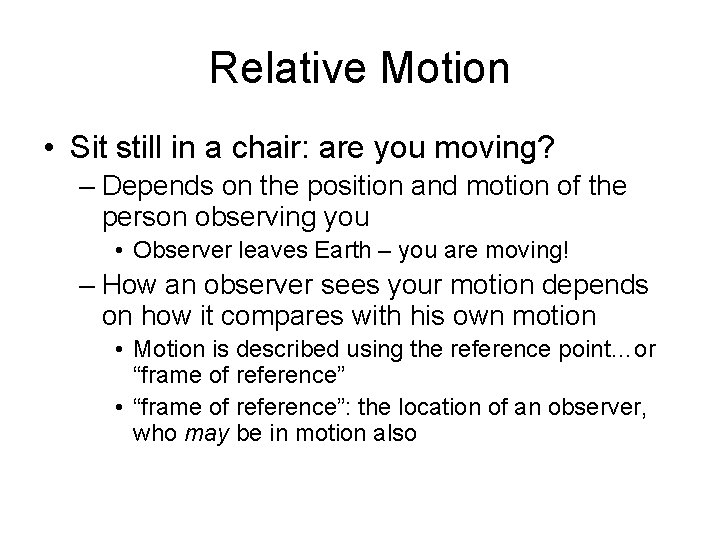 Relative Motion

• Sit still in a chair: are you moving?
– Depends on the position and motion of the person observing you
• Observer leaves Earth – you are moving!
– How an observer sees your motion depends on how it compares with his own motion
• Motion is described using the reference point...or “frame of reference”
• “frame of reference”: the location of an observer, who may be in motion also